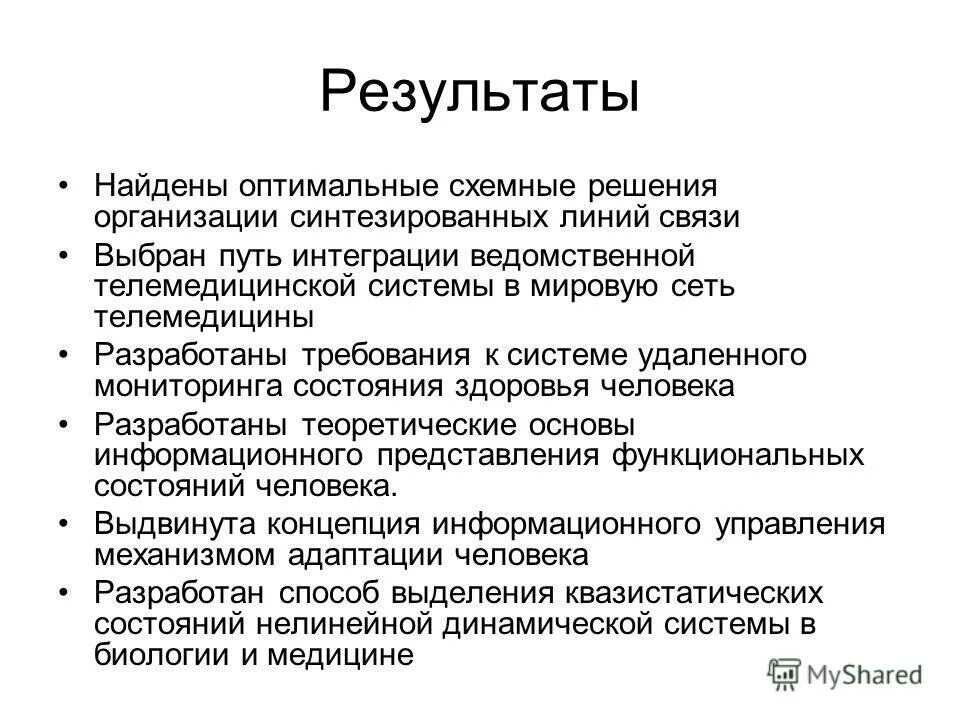 Результаты

• Найдены оптимальные схемные решения организации синтезированных линий связи
• Выбран путь интеграции ведомственной телемедицинской системы в мировую сеть телемедицины
• Разработаны требования к системе удаленного мониторинга состояния здоровья человека
• Разработаны теоретические основы информационного представления функциональных состояний человека.
• Выдвинута концепция информационного управления механизмом адаптации человека
• Разработан способ выделения квазистатических состояний нелинейной динамической системы в биологии и медицине

MyShared